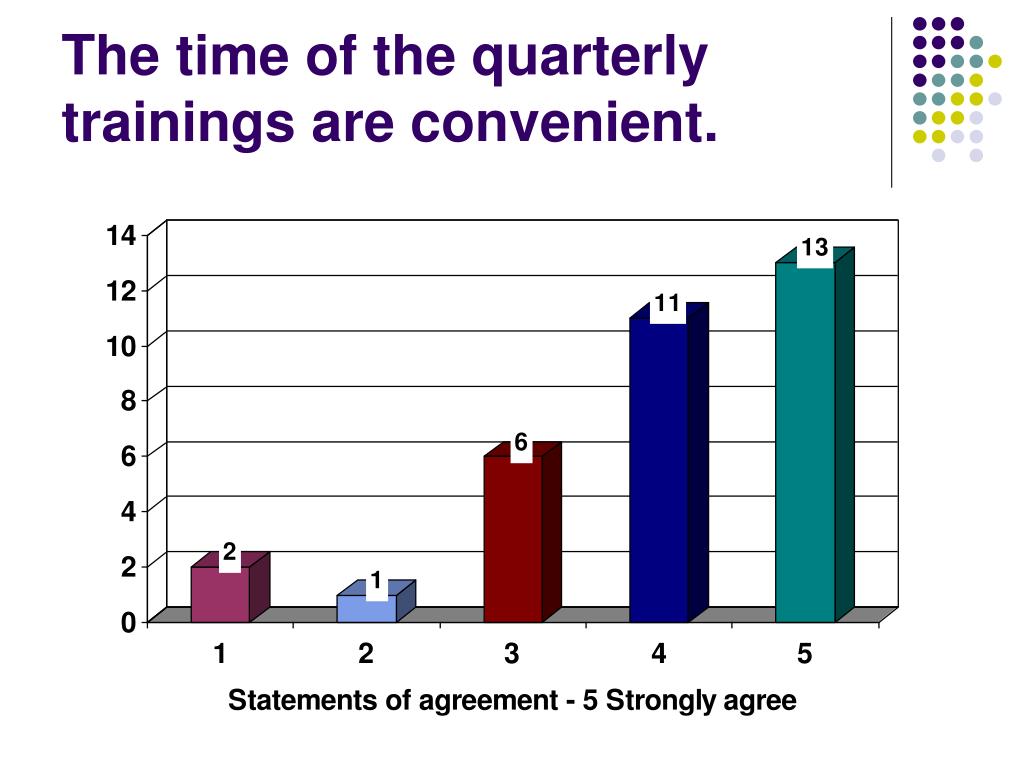 The time of the quarterly trainings are convenient.

14
12
10
8
6
4
2
0

2
1
6
11
13

1
2
3
4
5

Statements of agreement - 5 Strongly agree